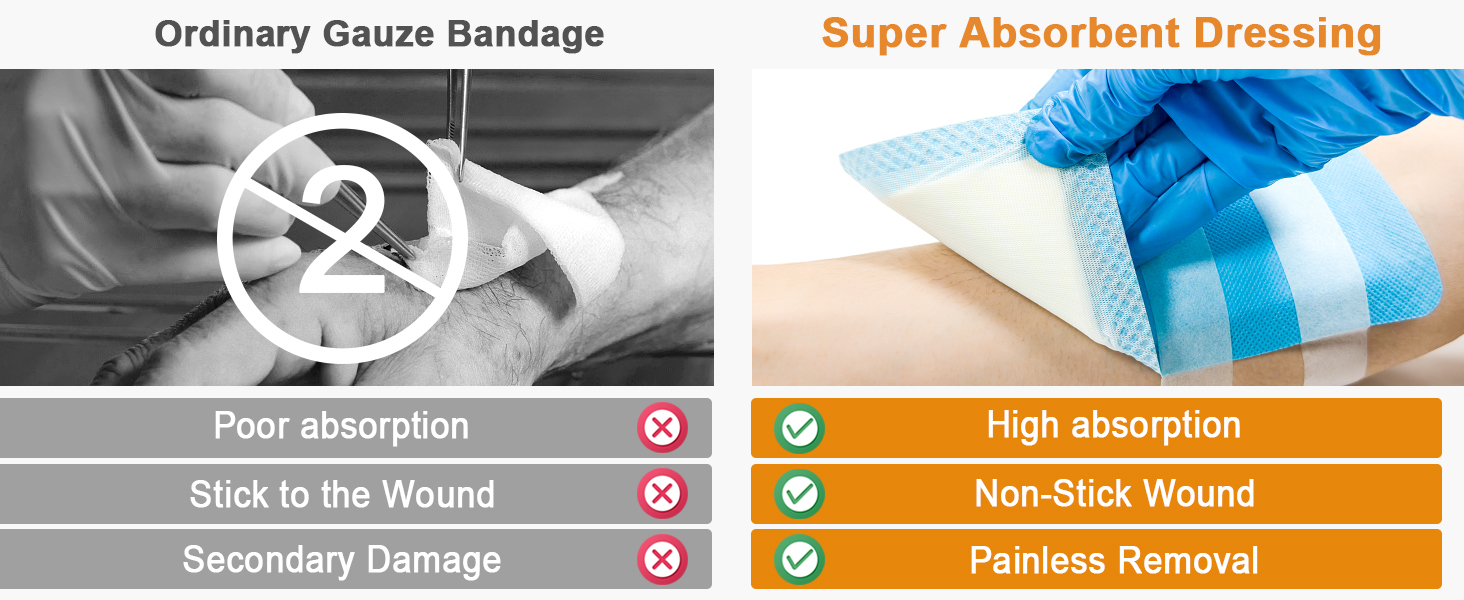 Ordinary Gauze Bandage

2

Poor absorption

Stick to the Wound

Secondary Damage

Super Absorbent Dressing

High absorption

Non-Stick Wound

Painless Removal